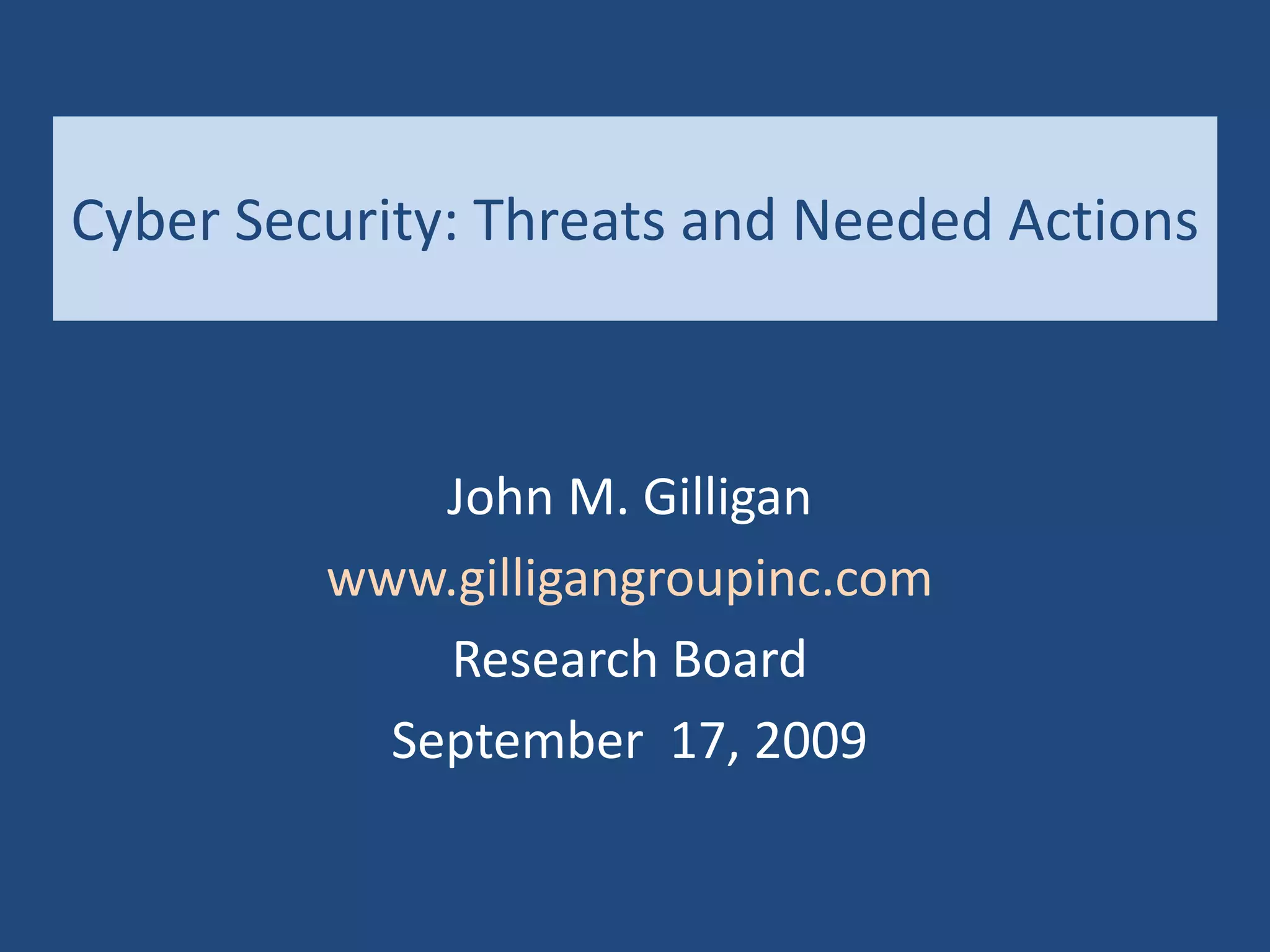 Cyber Security: Threats and Needed Actions

John M. Gilligan
www.gilligangroupinc.com
Research Board
September 17, 2009